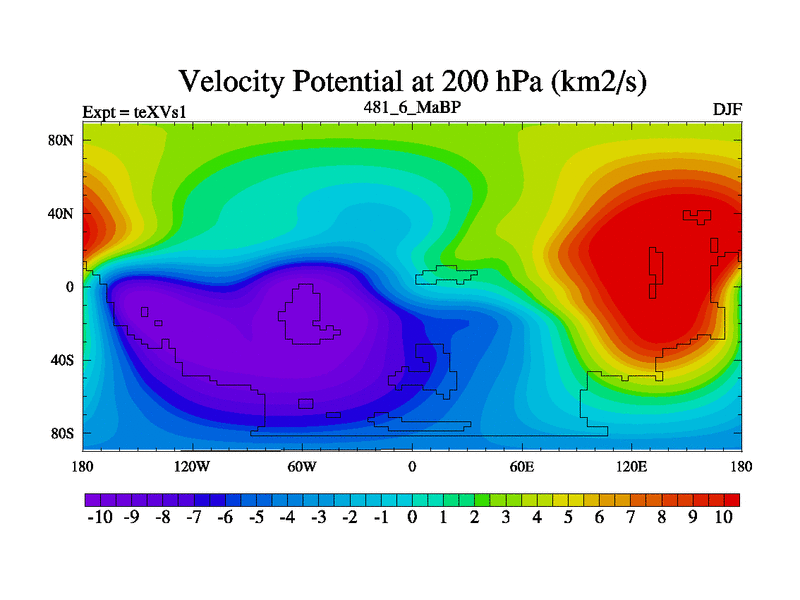 Velocity Potential at 200 hPa (km2/s)

Expt = teXVs1

481_6_MaBP

DJF

80N
40N
0
40S
80S

180 120W 60W 0 60E 120E 180

-10 -9 -8 -7 -6 -5 -4 -3 -2 -1 0 1 2 3 4 5 6 7 8 9 10